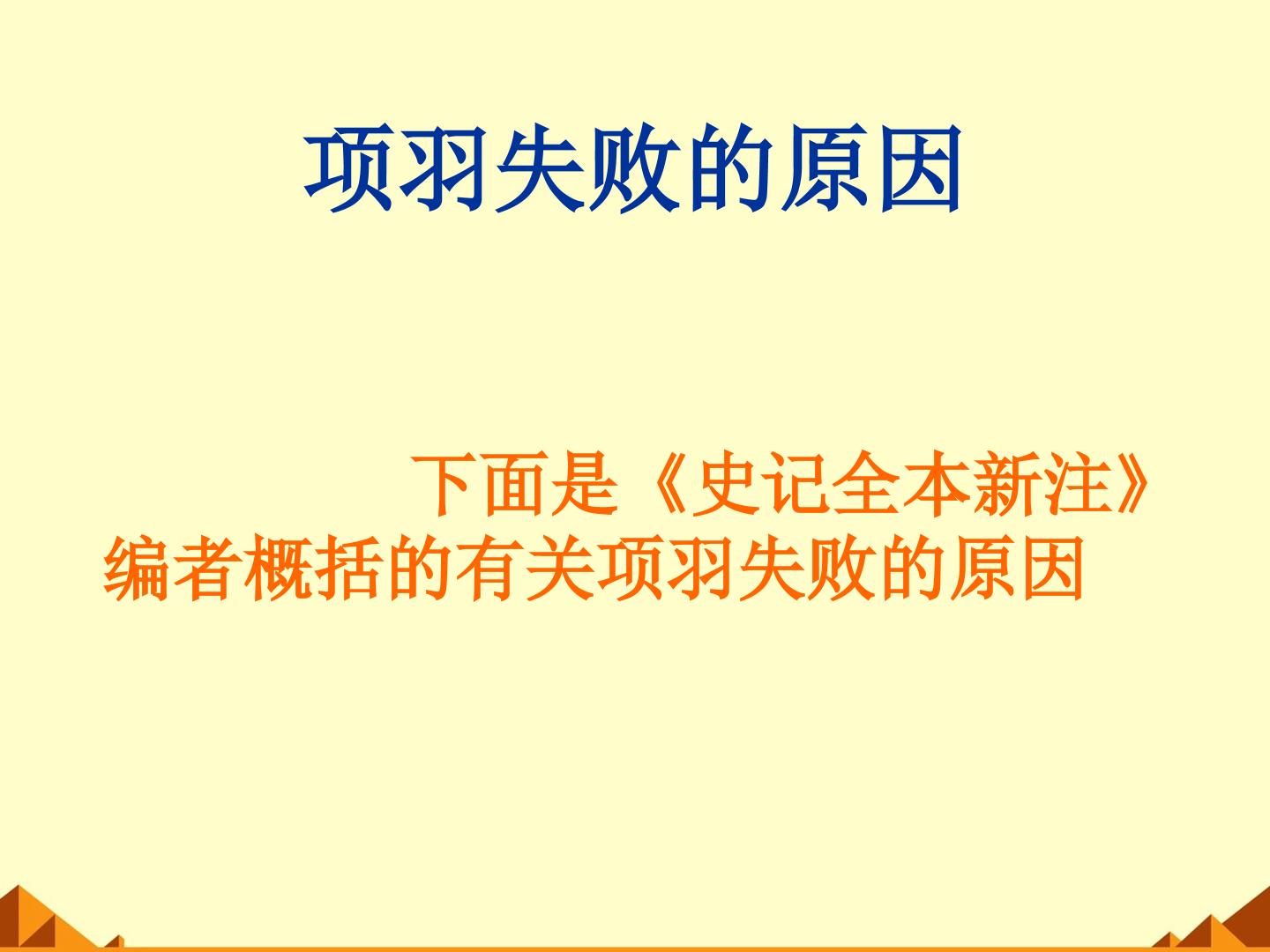 项羽失败的原因

下面是《史记全本新注》编者概括的有关项羽失败的原因